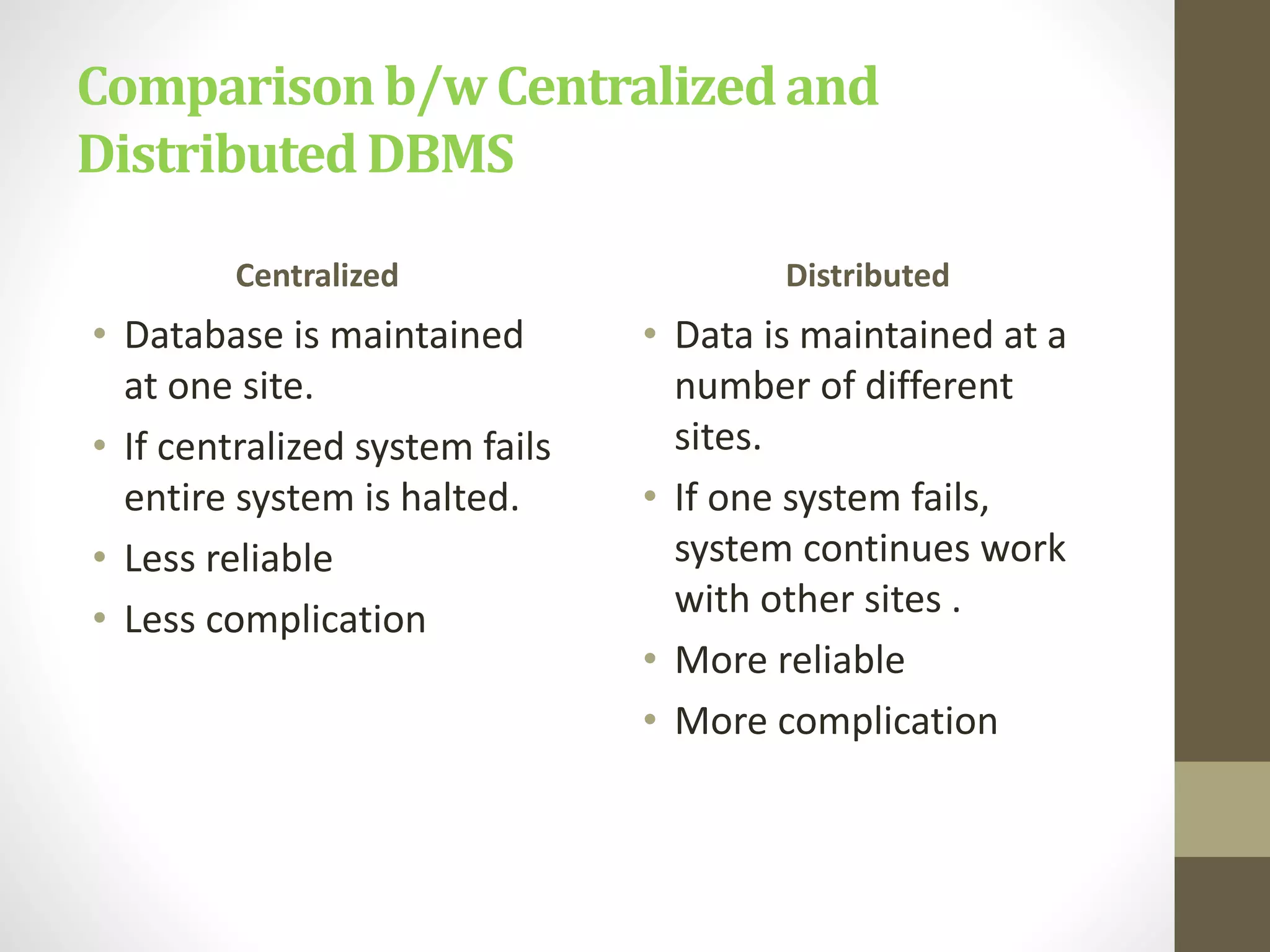 Comparison b/w Centralized and Distributed DBMS

Centralized

• Database is maintained at one site.
• If centralized system fails entire system is halted.
• Less reliable
• Less complication

Distributed

• Data is maintained at a number of different sites.
• If one system fails, system continues work with other sites .
• More reliable
• More complication